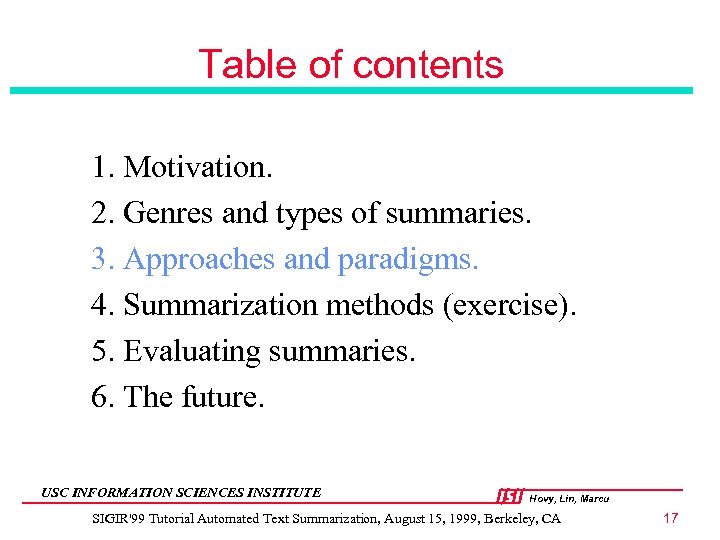 Table of contents

1. Motivation.
2. Genres and types of summaries.
3. Approaches and paradigms.
4. Summarization methods (exercise).
5. Evaluating summaries.
6. The future.

USC INFORMATION SCIENCES INSTITUTE

ISI Hovy, Lin, Marcu

SIGIR'99 Tutorial Automated Text Summarization, August 15, 1999, Berkeley, CA

17